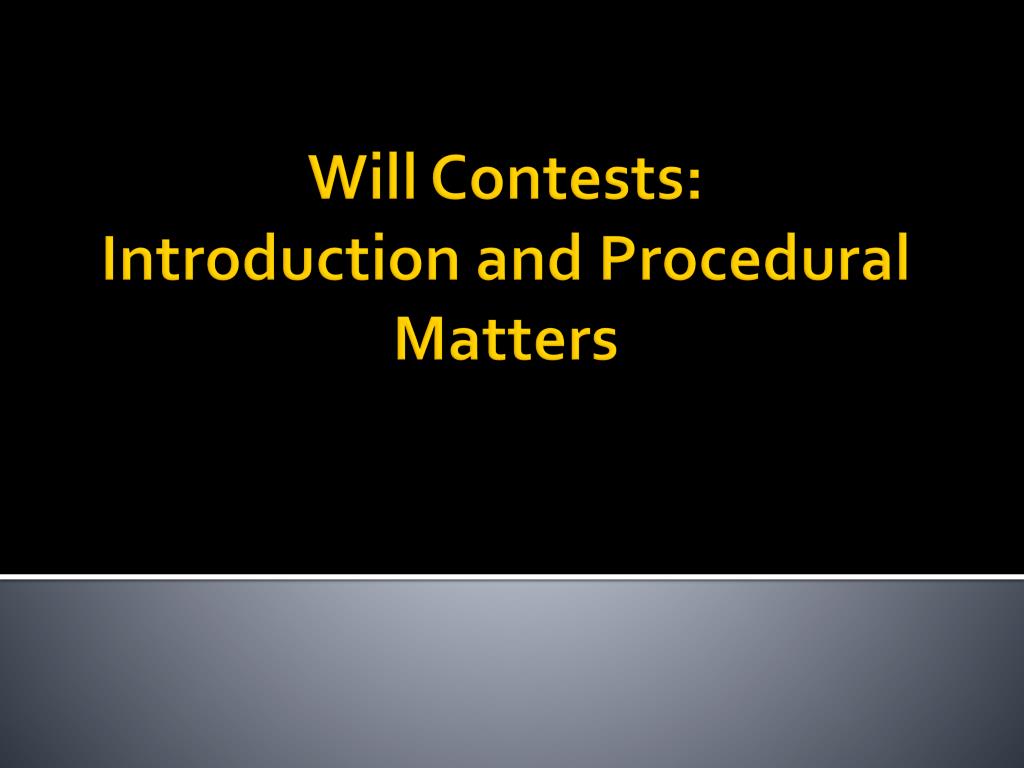 Will Contests:
Introduction and Procedural Matters